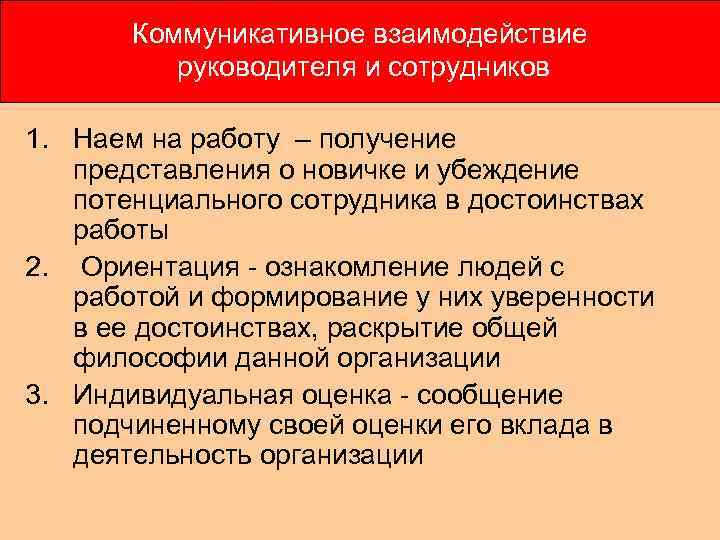 Коммуникативное взаимодействие руководителя и сотрудников

1. Наем на работу – получение представления о новичке и убеждение потенциального сотрудника в достоинствах работы
2. Ориентация - ознакомление людей с работой и формирование у них уверенности в ее достоинствах, раскрытие общей философии данной организации
3. Индивидуальная оценка - сообщение подчиненному своей оценки его вклада в деятельность организации